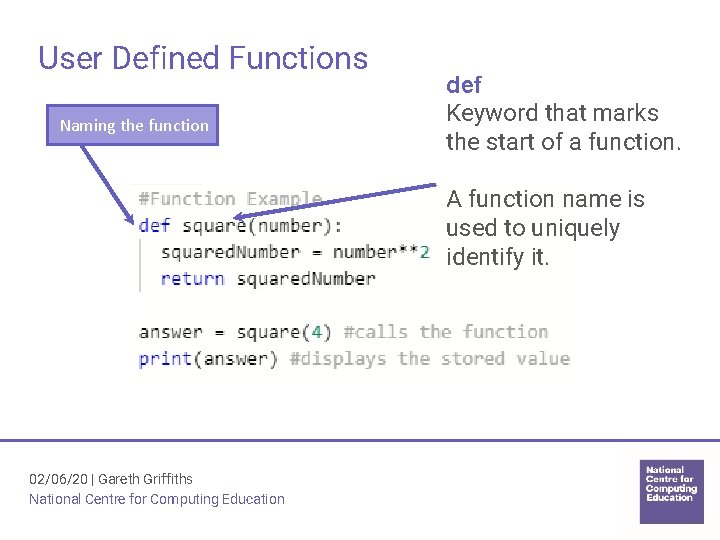 User Defined Functions

Naming the function

def
Keyword that marks the start of a function.

A function name is used to uniquely identify it.

#Function Example
def square(number):
  squaredNumber = number**2
  return squaredNumber

answer = square(4) #calls the function
print(answer) #displays the stored value

02/06/20 | Gareth Griffiths
National Centre for Computing Education

National
Centre for
Computing
Education